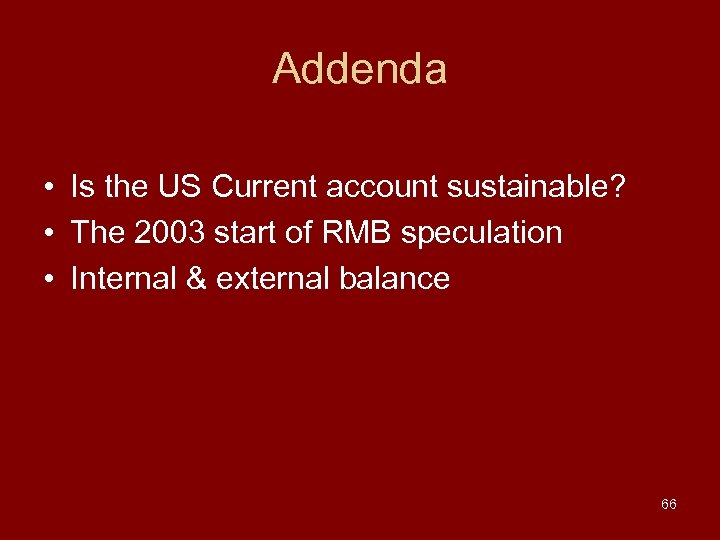 Addenda

• Is the US Current account sustainable?
• The 2003 start of RMB speculation
• Internal & external balance

66